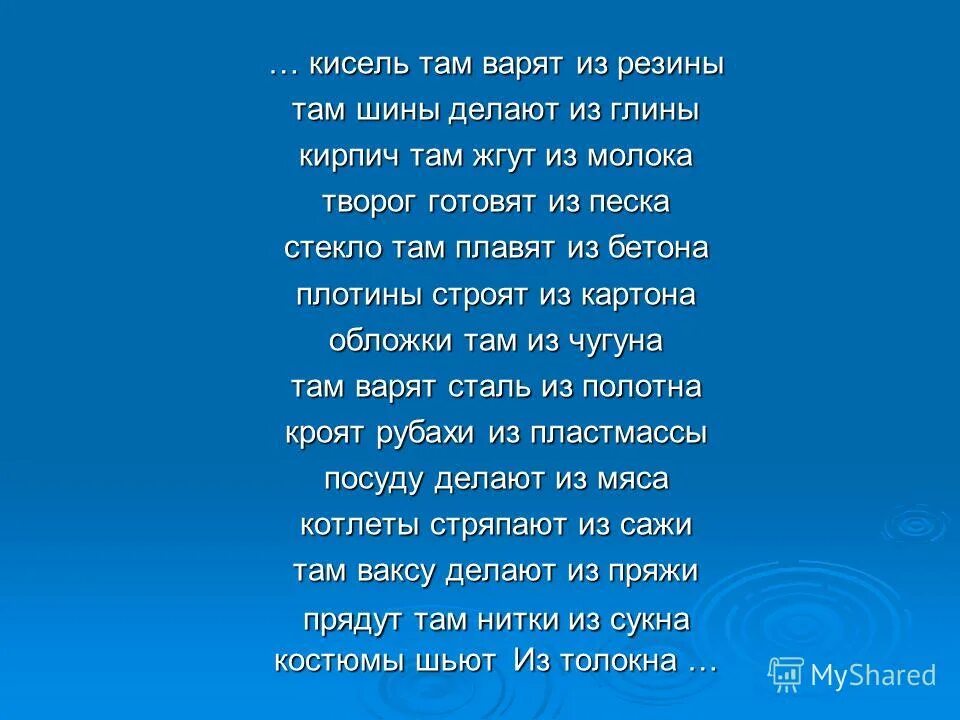 … кисель там варят из резины
там шины делают из глины
кирпич там жгут из молока
творог готовят из песка
стекло там плавят из бетона
плотины строят из картона
обложки там из чугуна
там варят сталь из полотна
кроят рубахи из пластмассы
посуду делают из мяса
котлеты стряпают из сажи
там ваксу делают из пряжи
прядут там нитки из сукна
костюмы шьют Из толокна …

MyShared